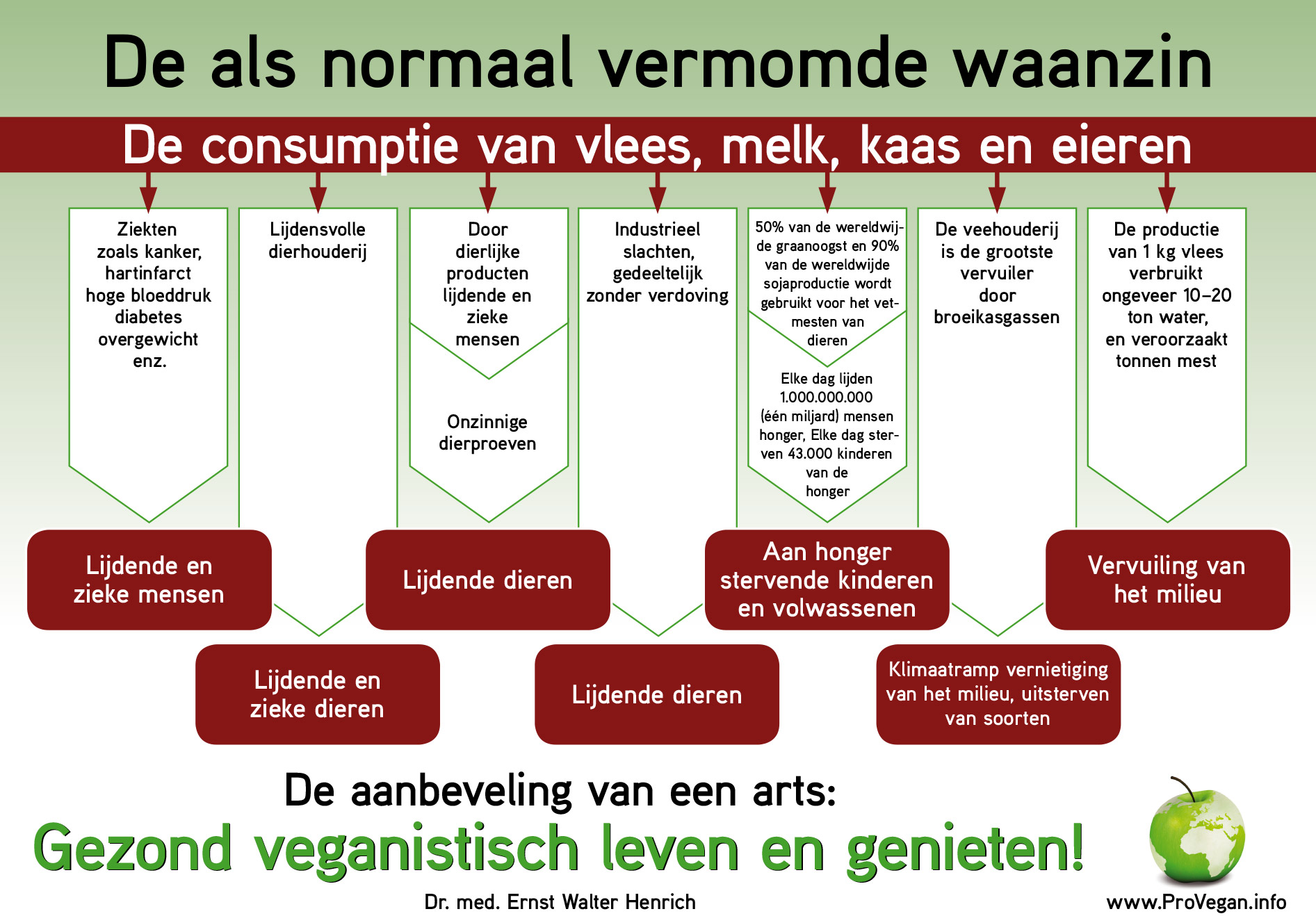 De als normaal vermomde waanzin

De consumptie van vlees, melk, kaas en eieren

Ziekten zoals kanker, hartinfarct hoge bloeddruk diabetes overgewicht enz.

Lijdensvolle dierhouderij

Door dierlijke producten lijdende en zieke mensen

Onzinnige dierproeven

Industrieel slachten, gedeeltelijk zonder verdoving

50% van de wereldwijde graanoogst en 90% van de wereldwijde sojaproductie wordt gebruikt voor het vetmesten van dieren

Elke dag lijden 1.000.000.000 (één miljard) mensen honger, Elke dag sterven 43.000 kinderen van de honger

De veehouderij is de grootste vervuiler door broeikasgassen

De productie van 1 kg vlees verbruikt ongeveer 10–20 ton water, en veroorzaakt tonnen mest

Lijdende en zieke mensen

Lijdende dieren

Aan honger stervende kinderen en volwassenen

Vervuiling van het milieu

Lijdende en zieke dieren

Lijdende dieren

Klimaatramp vernietiging van het milieu, uitsterven van soorten

De aanbeveling van een arts:

Gezond veganistisch leven en genieten!

Dr. med. Ernst Walter Henrich

www.ProVegan.info